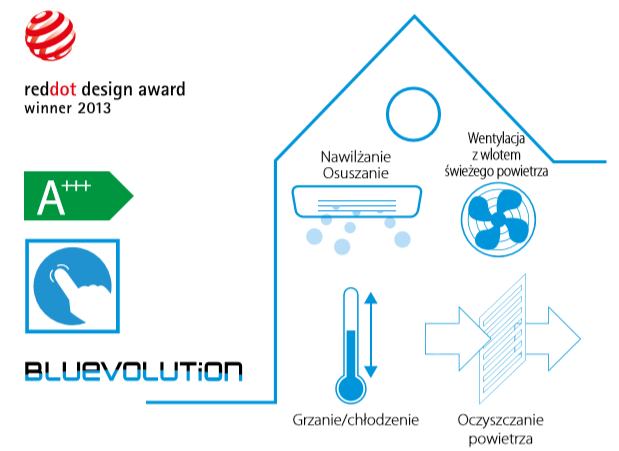 reddot design award
winner 2013

$A^{+++}$

BLUEVOLUTION

Nawilżanie
Osuszanie

Wentylacja
z wlotem
świeżego powietrza

Grzanie/chłodzenie

Oczyszczanie
powietrza